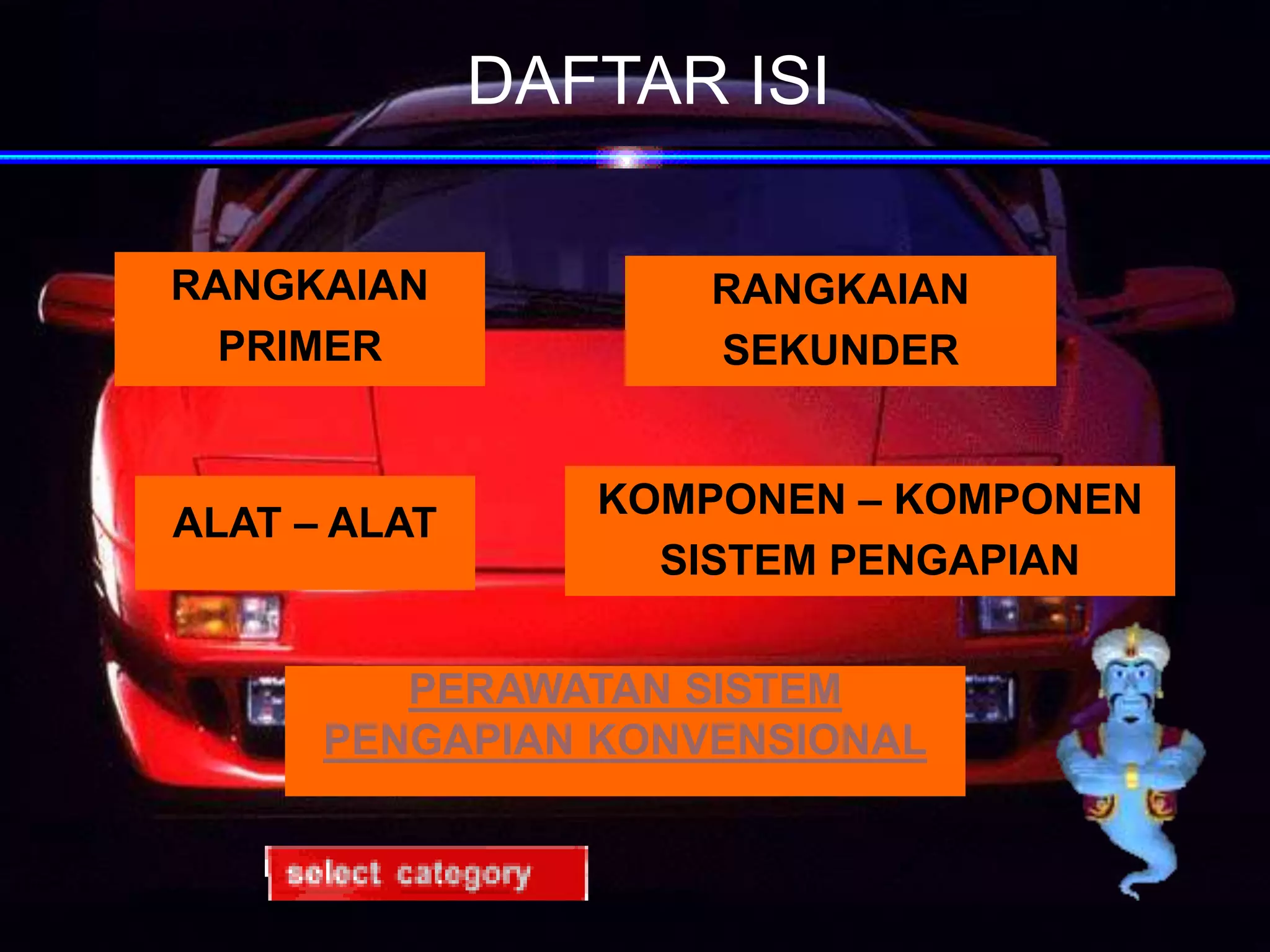 DAFTAR ISI

RANGKAIAN PRIMER

RANGKAIAN SEKUNDER

ALAT – ALAT

KOMPONEN – KOMPONEN SISTEM PENGAPIAN

PERAWATAN SISTEM PENGAPIAN KONVENSIONAL

select category